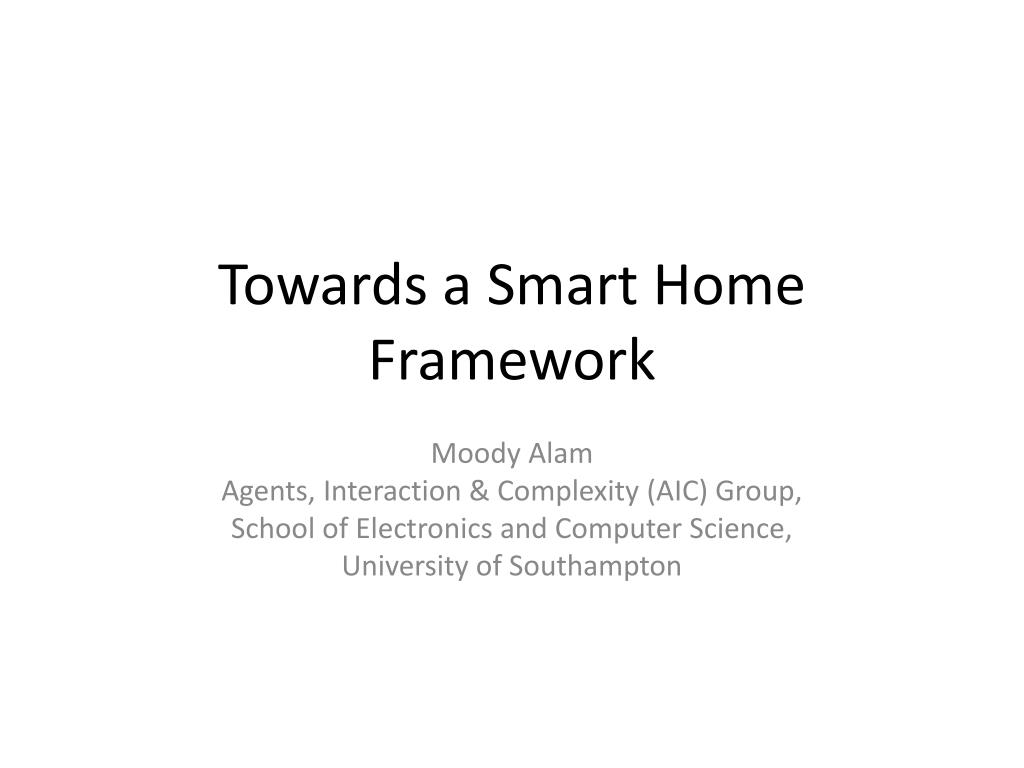 Towards a Smart Home Framework

Moody Alam
Agents, Interaction & Complexity (AIC) Group,
School of Electronics and Computer Science,
University of Southampton